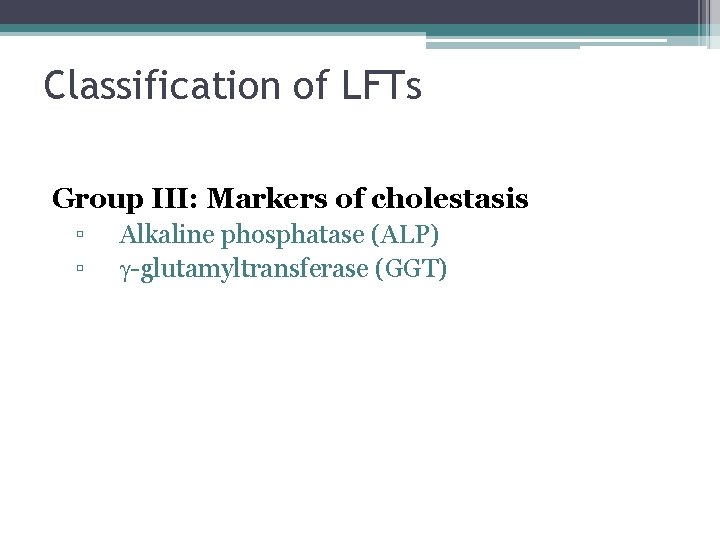 Classification of LFTs

Group III: Markers of cholestasis
▫ Alkaline phosphatase (ALP)
▫ γ-glutamyltransferase (GGT)